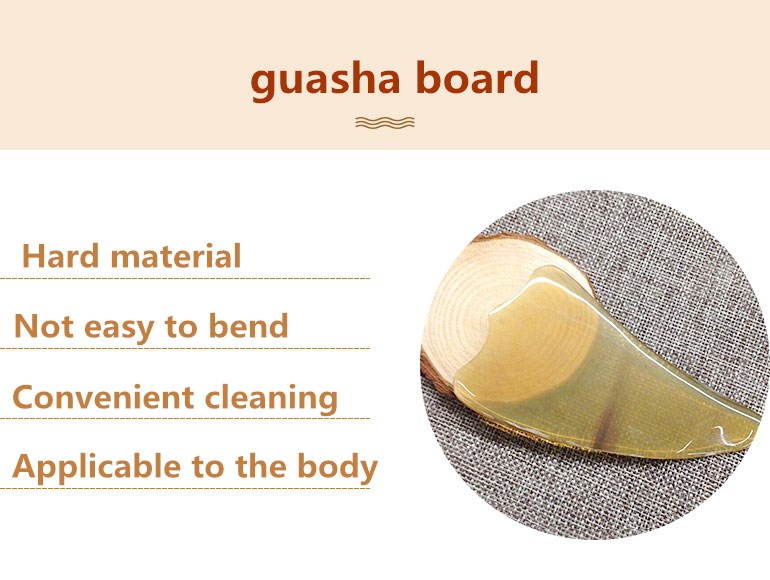 guasha board

Hard material

Not easy to bend

Convenient cleaning

Applicable to the body